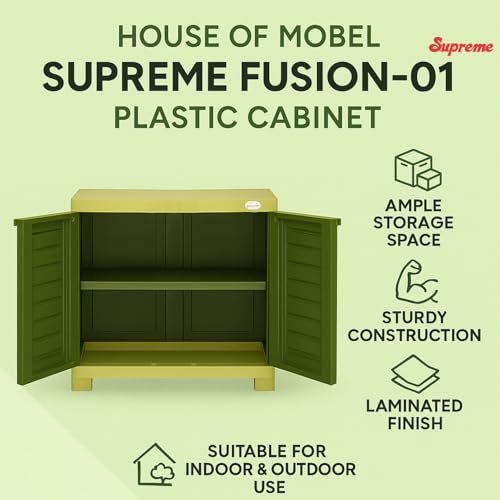 HOUSE OF MOBEL
Supreme
SUPREME FUSION-01
PLASTIC CABINET

AMPLE STORAGE SPACE

STURDY CONSTRUCTION

LAMINATED FINISH

SUITABLE FOR INDOOR & OUTDOOR USE